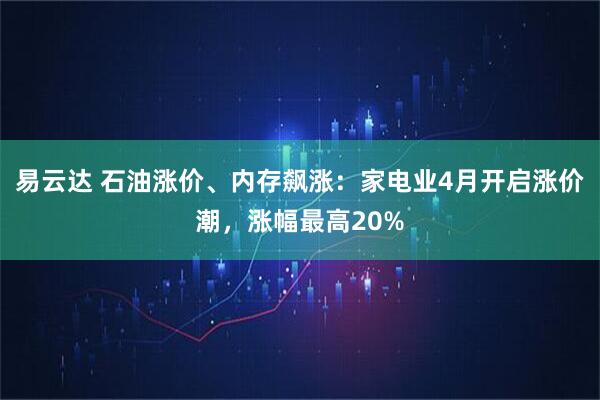 易云达 石油涨价、内存飙涨：家电业4月开启涨价潮，涨幅最高20%